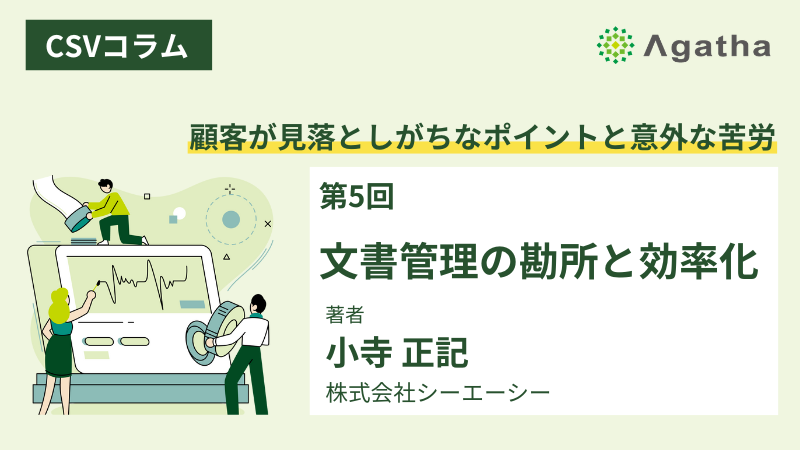 CSVコラム

Agatha

顧客が見落としがちなポイントと意外な苦労

第5回

文書管理の勘所と効率化

著者

小寺 正記

株式会社シーエーシー